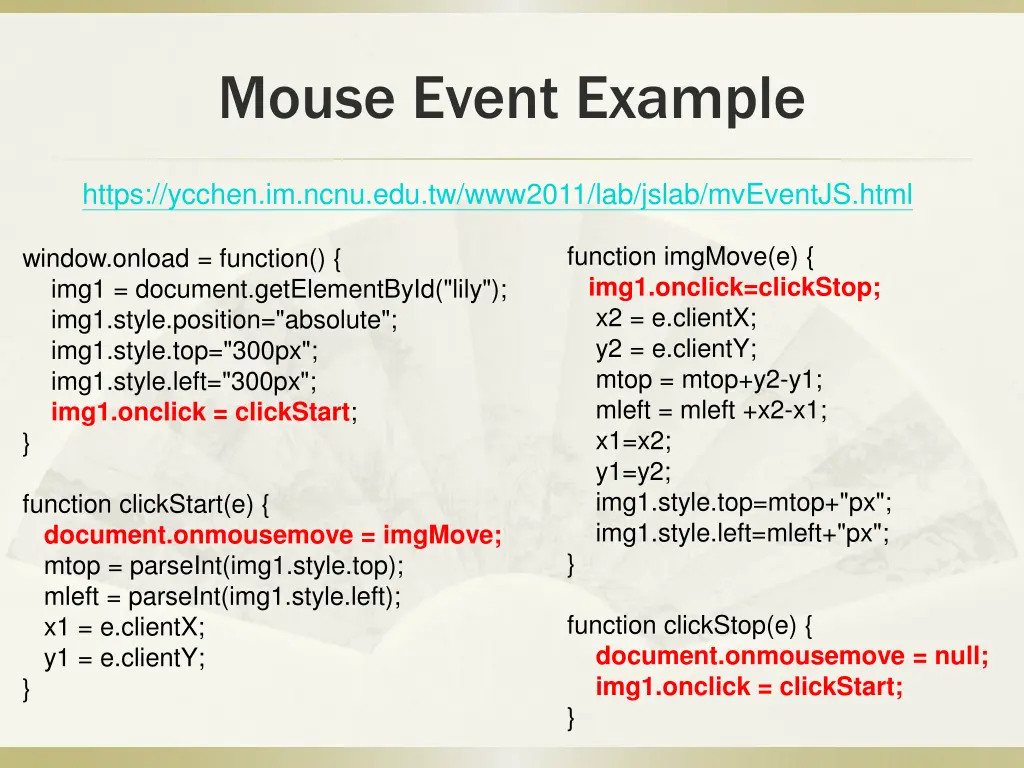 Mouse Event Example

https://ycchen.im.ncnu.edu.tw/www2011/lab/jslab/mvEventJS.html

window.onload = function() {
img1 = document.getElementById("lily");
img1.style.position="absolute";
img1.style.top="300px";
img1.style.left="300px";
img1.onclick = clickStart;
}

function clickStart(e) {
document.onmousemove = imgMove;
mtop = parseInt(img1.style.top);
mleft = parseInt(img1.style.left);
x1 = e.clientX;
y1 = e.clientY;
}

function imgMove(e) {
img1.onclick=clickStop;
x2 = e.clientX;
y2 = e.clientY;
mtop = mtop+y2-y1;
mleft = mleft +x2-x1;
x1=x2;
y1=y2;
img1.style.top=mtop+"px";
img1.style.left=mleft+"px";
}

function clickStop(e) {
document.onmousemove = null;
img1.onclick = clickStart;
}